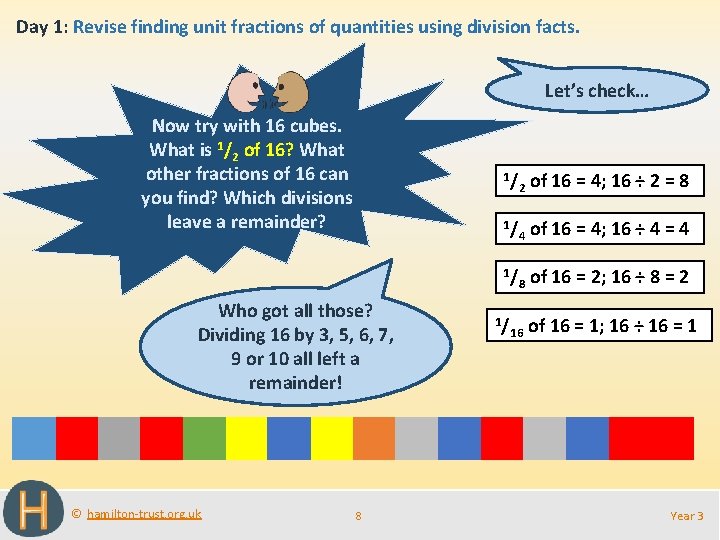 Day 1: Revise finding unit fractions of quantities using division facts.

Now try with 16 cubes. What is $^1/_2$ of 16? What other fractions of 16 can you find? Which divisions leave a remainder?

Let's check…

$^1/_2$ of 16 = 4; 16 ÷ 2 = 8

$^1/_4$ of 16 = 4; 16 ÷ 4 = 4

$^1/_8$ of 16 = 2; 16 ÷ 8 = 2

$^1/_{16}$ of 16 = 1; 16 ÷ 16 = 1

Who got all those? Dividing 16 by 3, 5, 6, 7, 9 or 10 all left a remainder!

H

© hamilton-trust.org.uk

8

Year 3